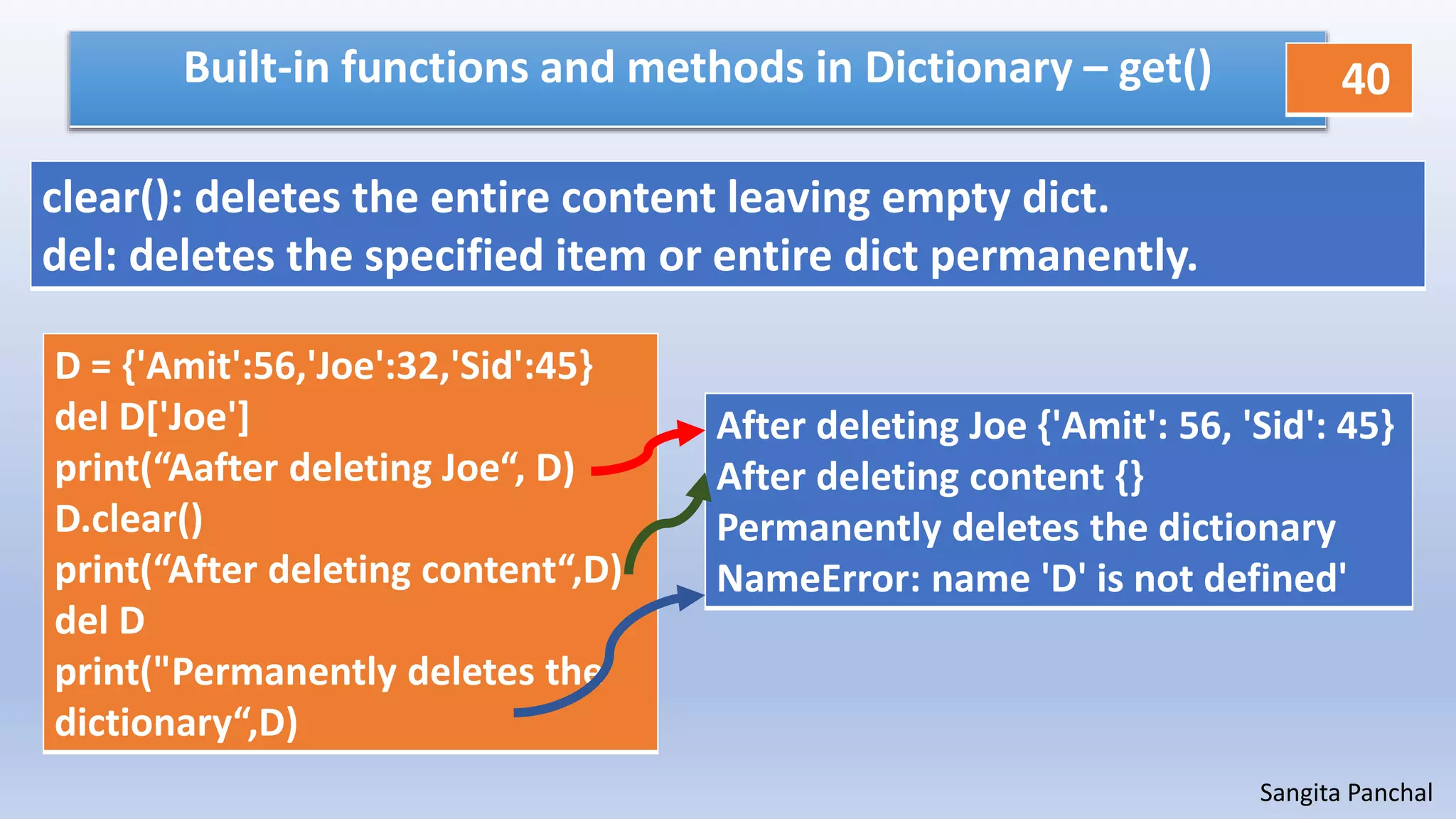 Built-in functions and methods in Dictionary – get()

40

clear(): deletes the entire content leaving empty dict.
del: deletes the specified item or entire dict permanently.

D = {'Amit':56,'Joe':32,'Sid':45}
del D['Joe']
print(“Aafter deleting Joe“, D)
D.clear()
print(“After deleting content“,D)
del D
print("Permanently deletes the dictionary“,D)

After deleting Joe {'Amit': 56, 'Sid': 45}
After deleting content {}
Permanently deletes the dictionary
NameError: name 'D' is not defined'

Sangita Panchal